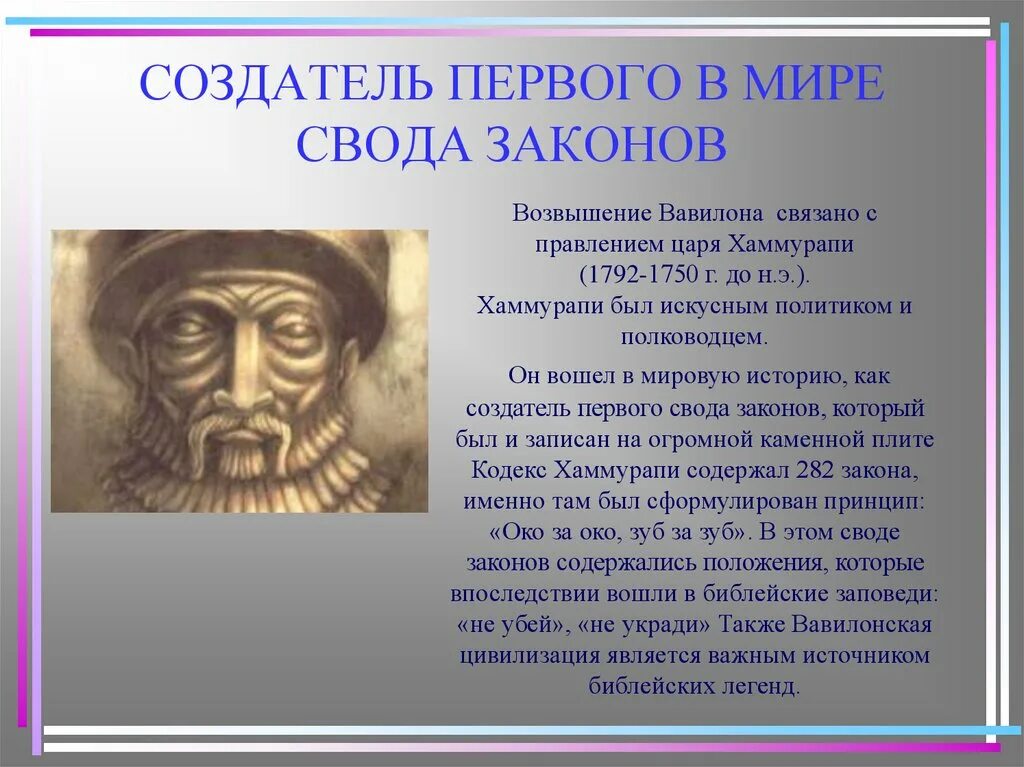 СОЗДАТЕЛЬ ПЕРВОГО В МИРЕ СВОДА ЗАКОНОВ

Возвышение Вавилона связано с правлением царя Хаммурапи (1792-1750 г. до н.э.). Хаммурапи был искусным политиком и полководцем.

Он вошел в мировую историю, как создатель первого свода законов, который был и записан на огромной каменной плите Кодекс Хаммурапи содержал 282 закона, именно там был сформулирован принцип: «Око за око, зуб за зуб». В этом своде законов содержались положения, которые впоследствии вошли в библейские заповеди: «не убей», «не укради» Также Вавилонская цивилизация является важным источником библейских легенд.